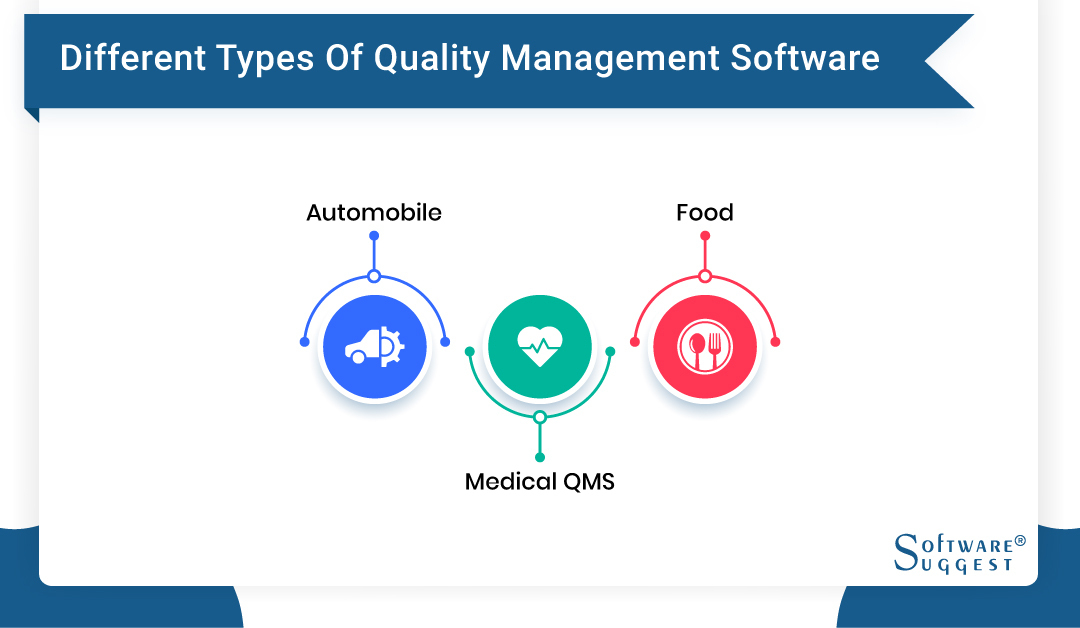 Different Types Of Quality Management Software

Automobile

Food

Medical QMS

SOFTWARE®
SUGGEST